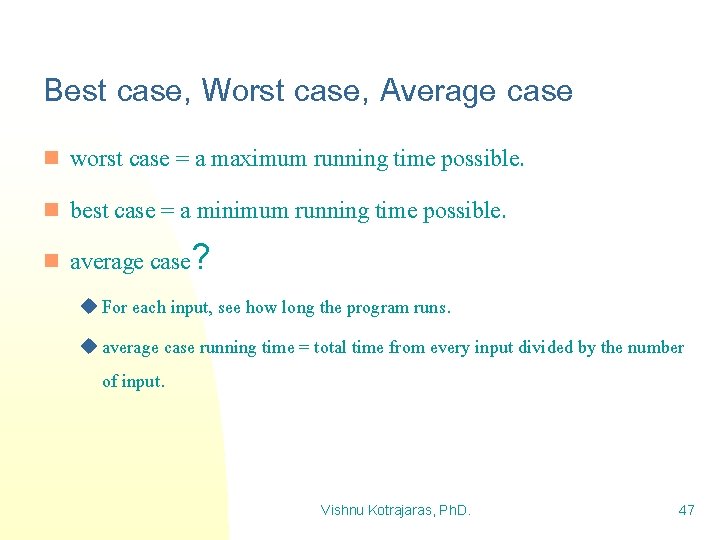 Best case, Worst case, Average case

worst case = a maximum running time possible.

best case = a minimum running time possible.

average case?

For each input, see how long the program runs.

average case running time = total time from every input divided by the number of input.

Vishnu Kotrajaras, PhD.

47